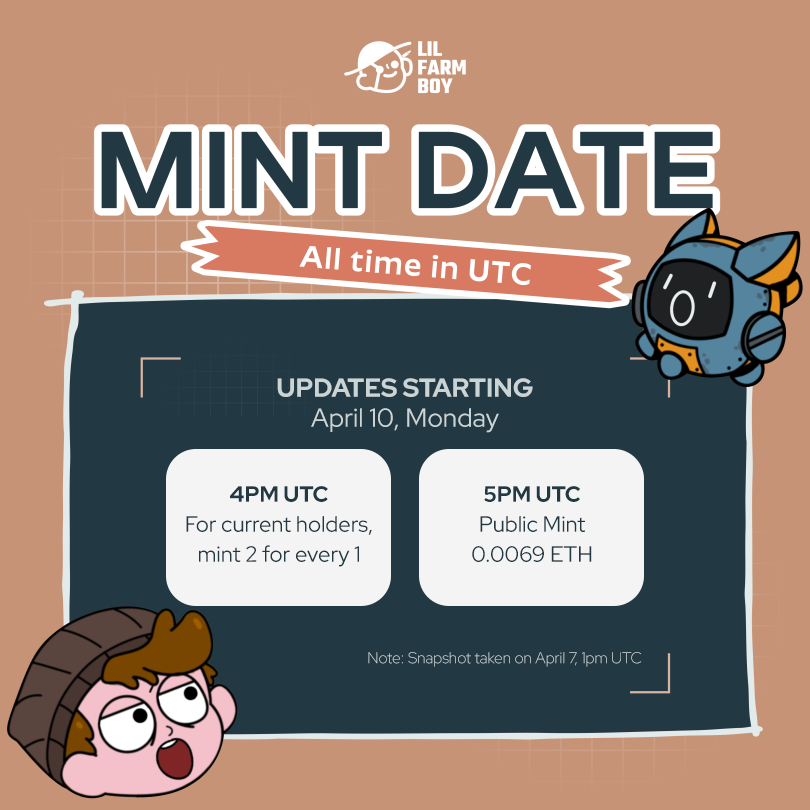 LIL FARM BOY

MINT DATE

All time in UTC

UPDATES STARTING
April 10, Monday

4PM UTC
For current holders, mint 2 for every 1

5PM UTC
Public Mint
0.0069 ETH

Note: Snapshot taken on April 7, 1pm UTC